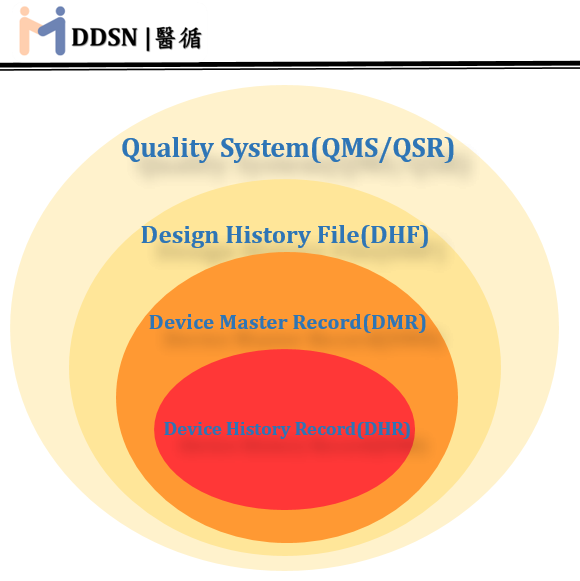 DDSN | 醫循

Quality System(QMS/QSR)

Design History File(DHF)

Device Master Record(DMR)

Device History Record(DHR)